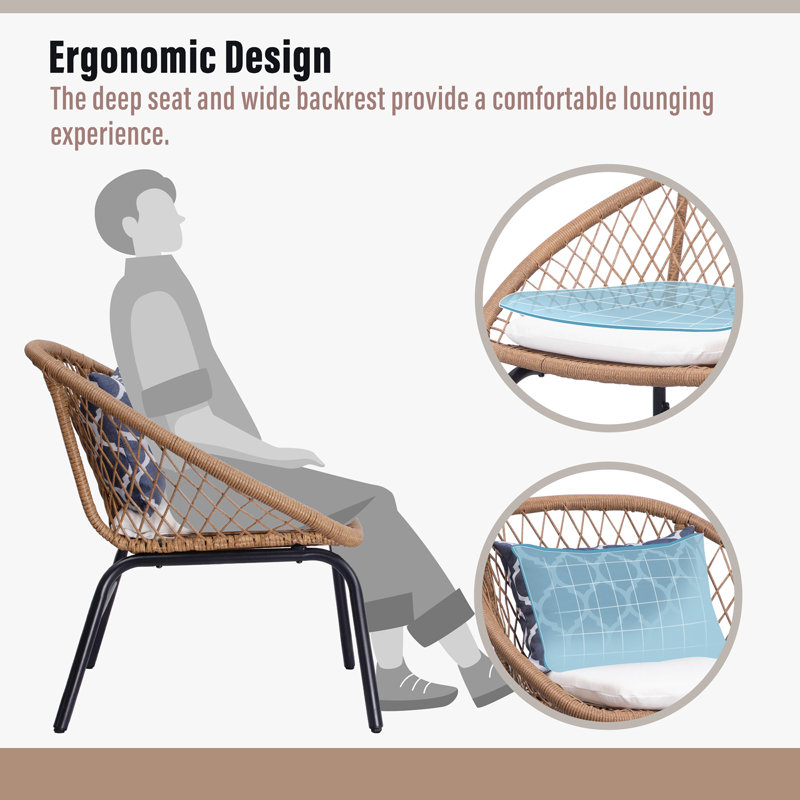 Ergonomic Design
The deep seat and wide backrest provide a comfortable lounging experience.